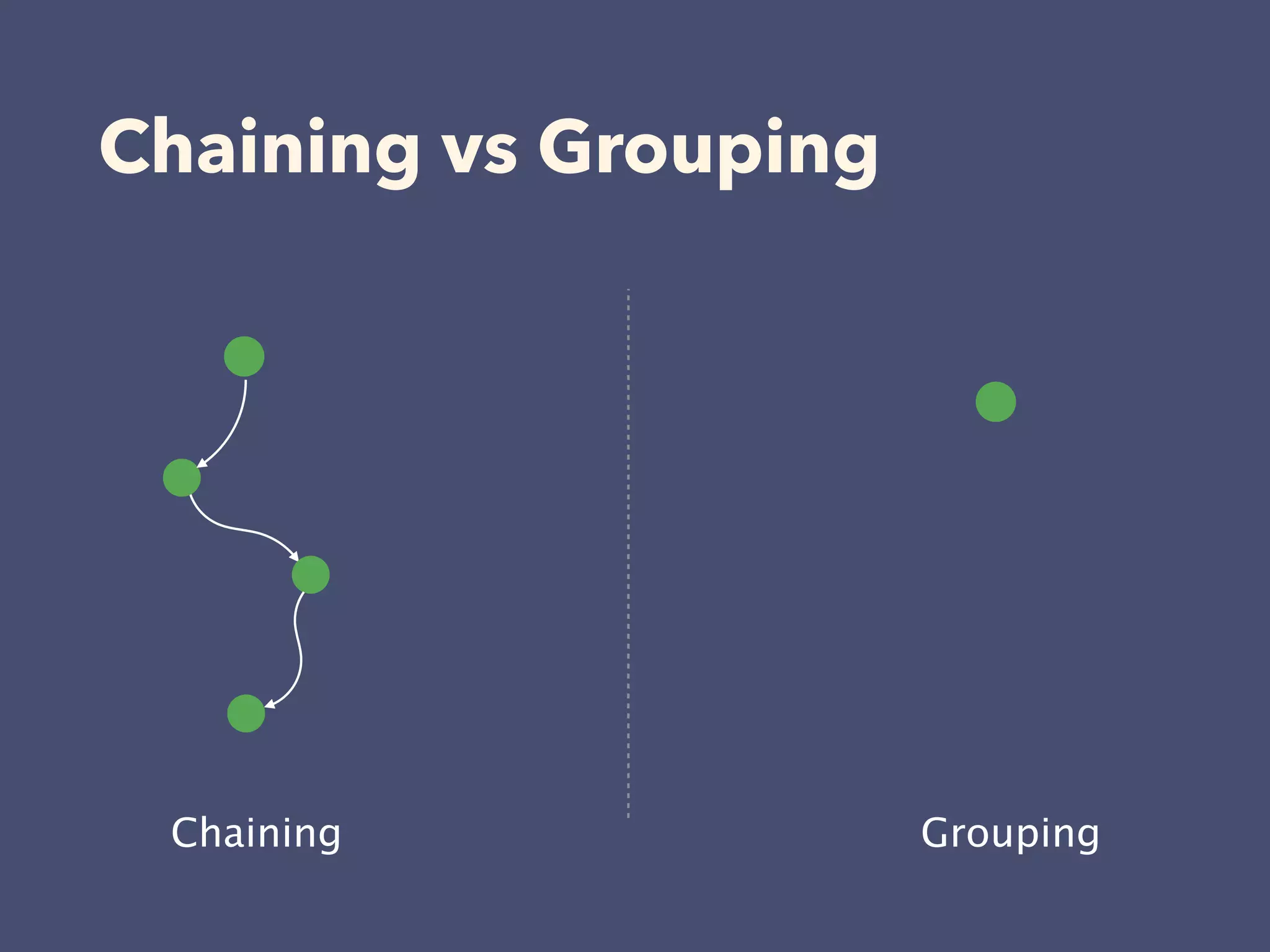 Chaining vs Grouping

Chaining

Grouping